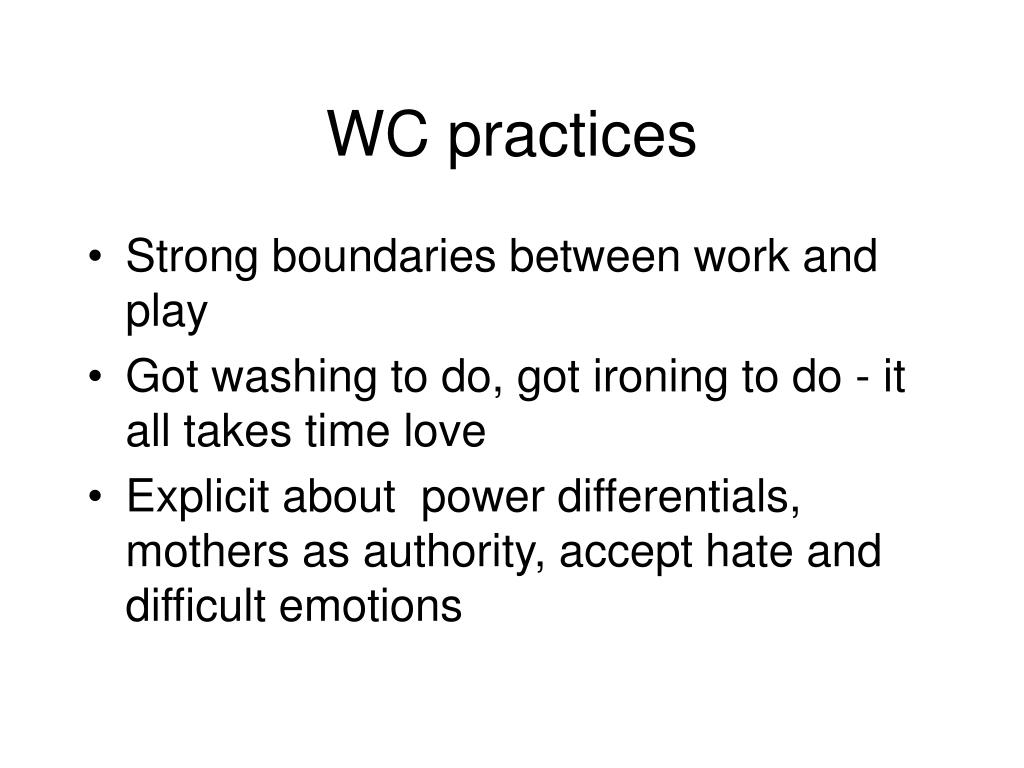 WC practices

• Strong boundaries between work and play
• Got washing to do, got ironing to do - it all takes time love
• Explicit about  power differentials, mothers as authority, accept hate and difficult emotions